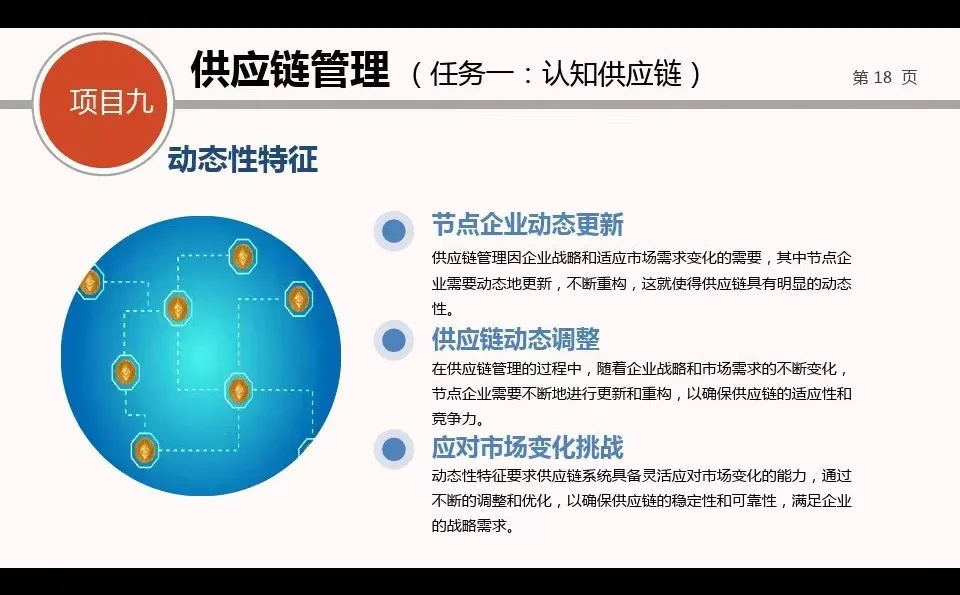 项目九

供应链管理 （任务一：认知供应链）

第 18 页

动态性特征

节点企业动态更新

供应链管理因企业战略和适应市场需求变化的需要，其中节点企业需要动态地更新，不断重构，这就使得供应链具有明显的动态性。

供应链动态调整

在供应链管理的过程中，随着企业战略和市场需求的不断变化，节点企业需要不断地进行更新和重构，以确保供应链的适应性和竞争力。

应对市场变化挑战

动态性特征要求供应链系统具备灵活应对市场变化的能力，通过不断的调整和优化，以确保供应链的稳定性和可靠性，满足企业的战略需求。